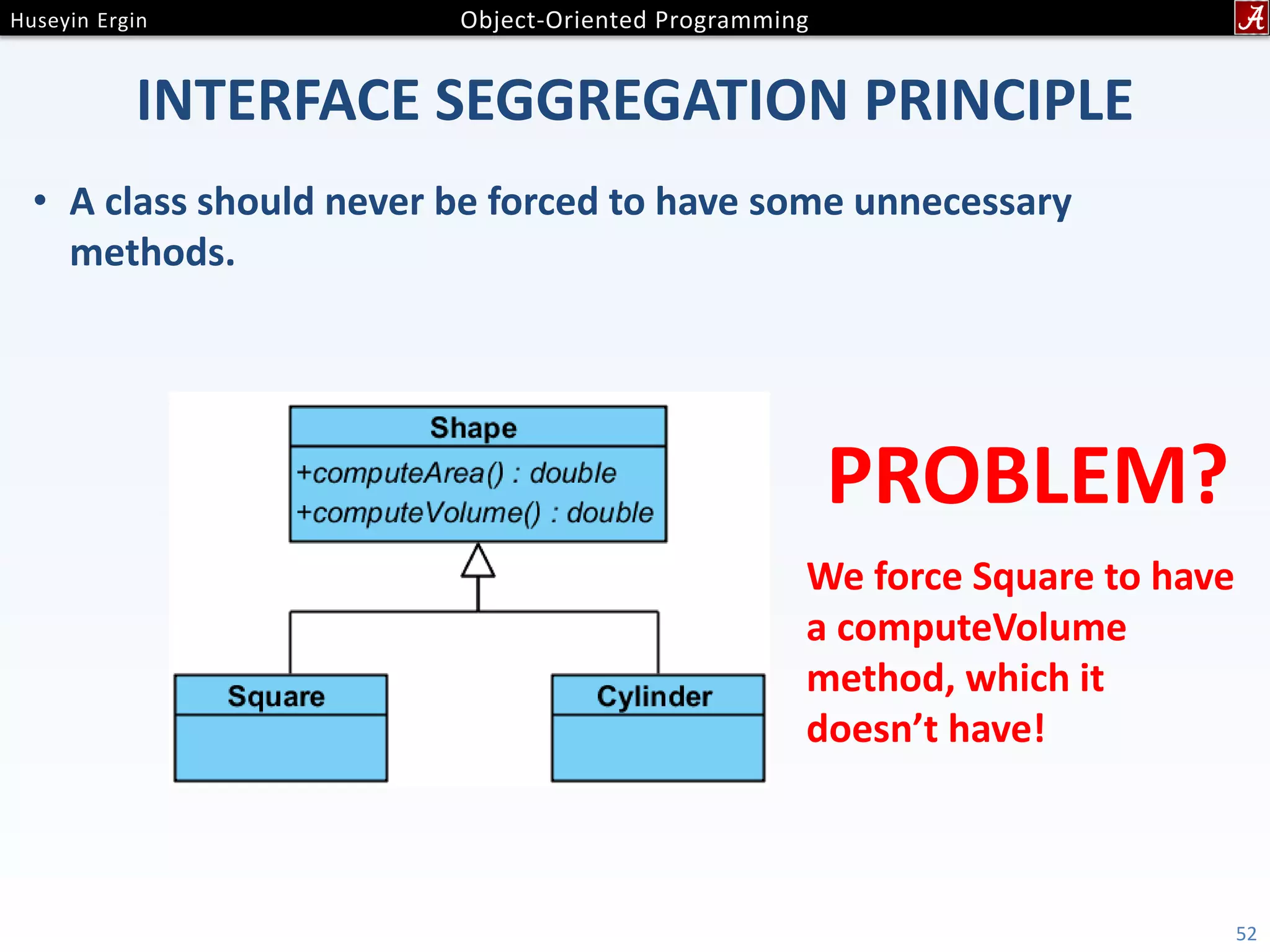 Huseyin Ergin Object-Oriented Programming A

INTERFACE SEGGREGATION PRINCIPLE

• A class should never be forced to have some unnecessary methods.

Shape
+computeArea() : double
+computeVolume() : double

Square

Cylinder

PROBLEM?

We force Square to have a computeVolume method, which it doesn't have!

52